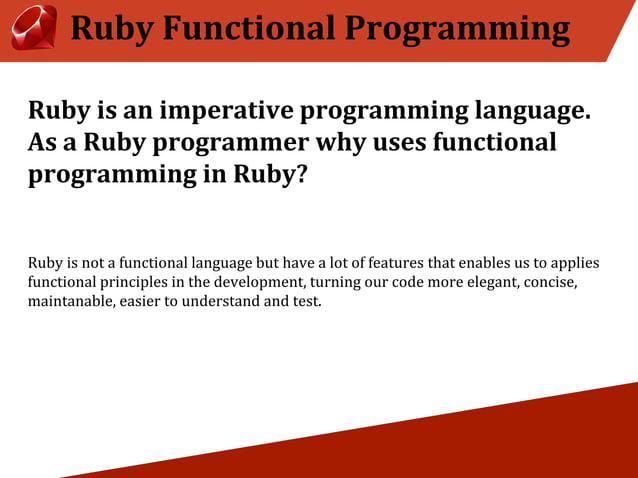 Ruby Functional Programming

Ruby is an imperative programming language. As a Ruby programmer why uses functional programming in Ruby?

Ruby is not a functional language but have a lot of features that enables us to applies functional principles in the development, turning our code more elegant, concise, maintanable, easier to understand and test.